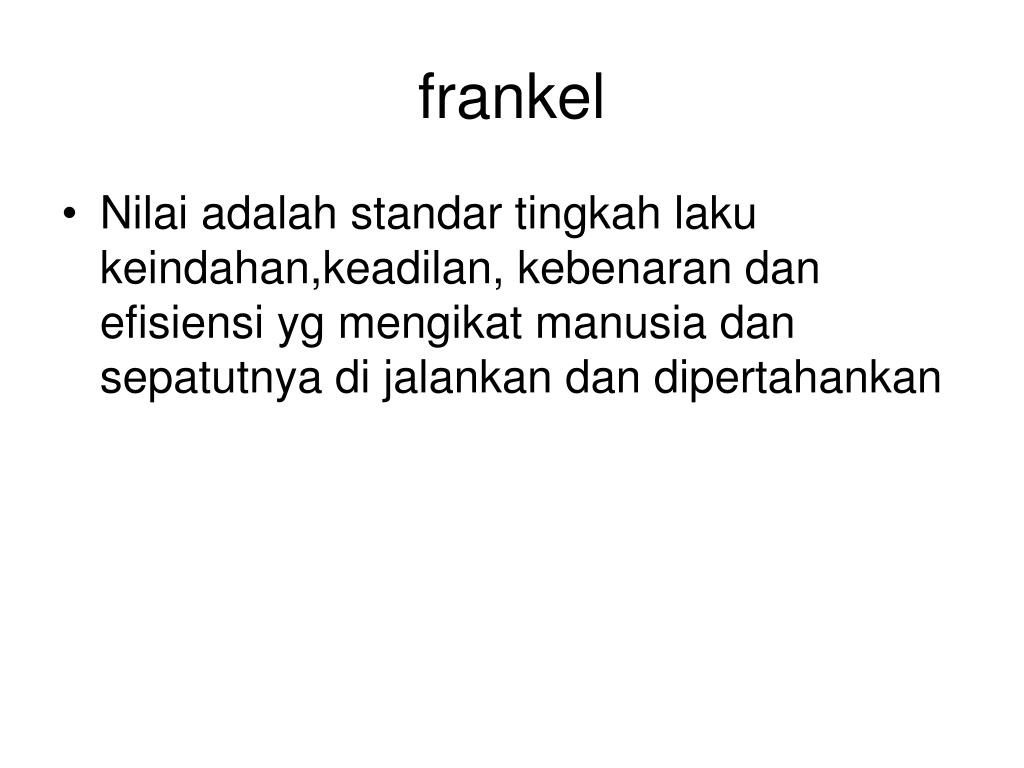 frankel

• Nilai adalah standar tingkah laku keindahan,keadilan, kebenaran dan efisiensi yg mengikat manusia dan sepatutnya di jalankan dan dipertahankan